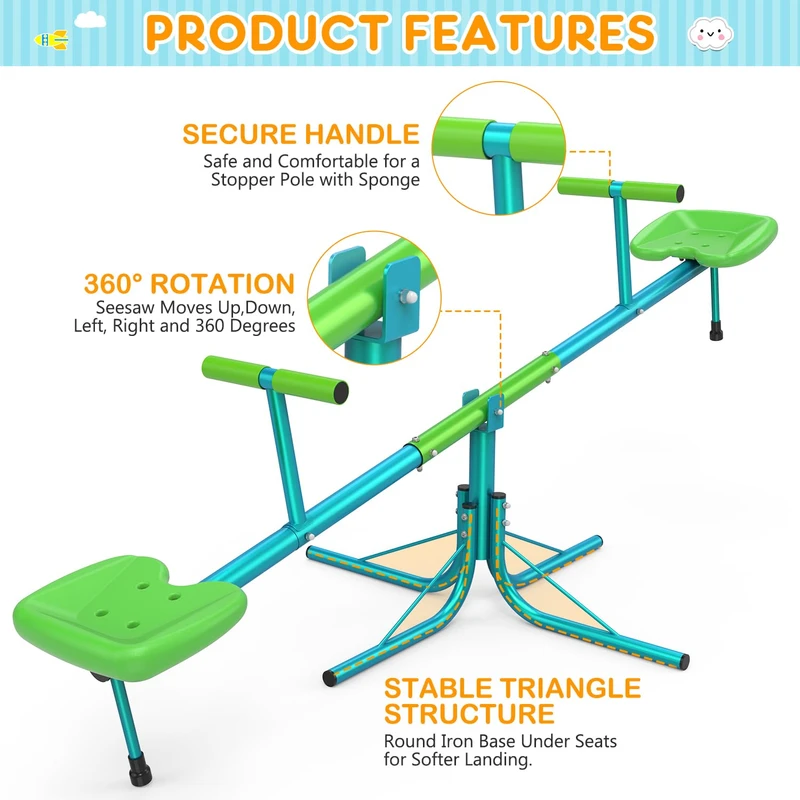 PRODUCT FEATURES

SECURE HANDLE
Safe and Comfortable for a Stopper Pole with Sponge

360° ROTATION
Seesaw Moves Up,Down, Left, Right and 360 Degrees

STABLE TRIANGLE STRUCTURE
Round Iron Base Under Seats for Softer Landing.